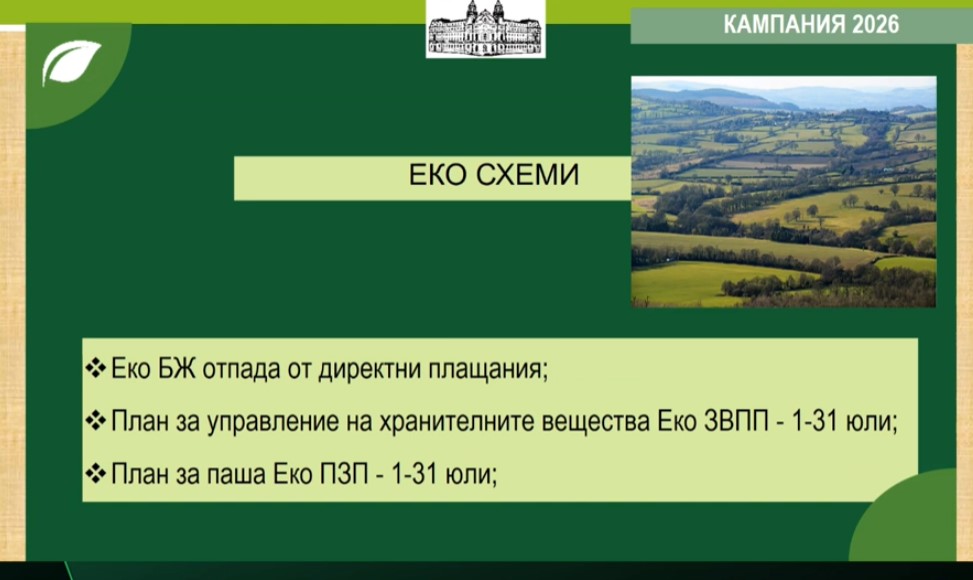 КАМПАНИЯ 2026

ЕКО СХЕМИ

❖ Еко БЖ отпада от директни плащания;

❖ План за управление на хранителните вещества Еко ЗВПП - 1-31 юли;

❖ План за паша Еко ПЗП - 1-31 юли;